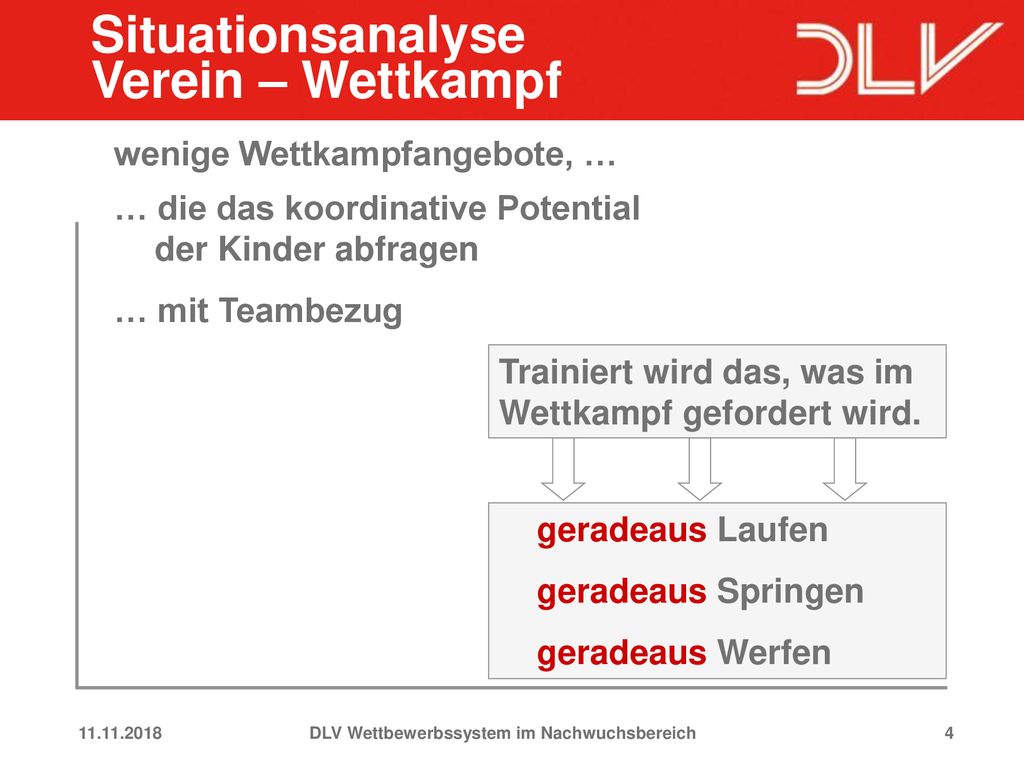 Situationsanalyse Verein – Wettkampf

DLV

wenige Wettkampfangebote, …

… die das koordinative Potential der Kinder abfragen

… mit Teambezug

Trainiert wird das, was im Wettkampf gefordert wird.

geradeaus Laufen

geradeaus Springen

geradeaus Werfen

11.11.2018 DLV Wettbewerbssystem im Nachwuchsbereich 4